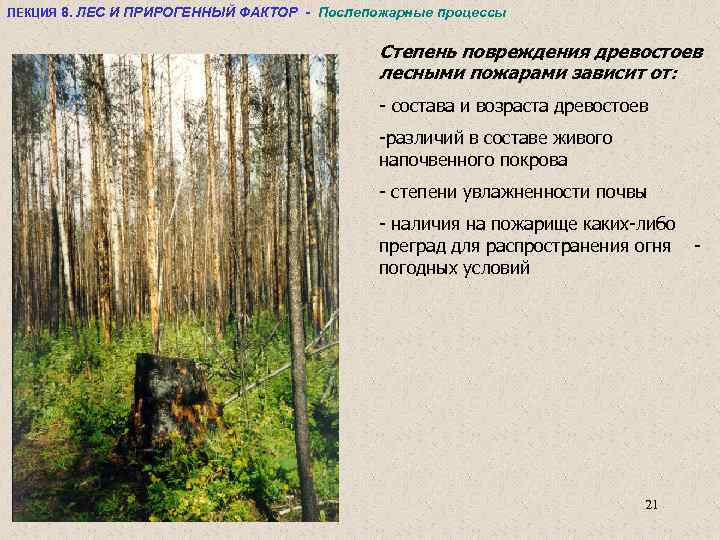 ЛЕКЦИЯ 8. ЛЕС И ПИРОГЕННЫЙ ФАКТОР - Послепожарные процессы

Степень повреждения древостоев лесными пожарами зависит от:

- состава и возраста древостоев

-различий в составе живого напочвенного покрова

- степени увлажненности почвы

- наличия на пожарище каких-либо преград для распространения огня - погодных условий

21